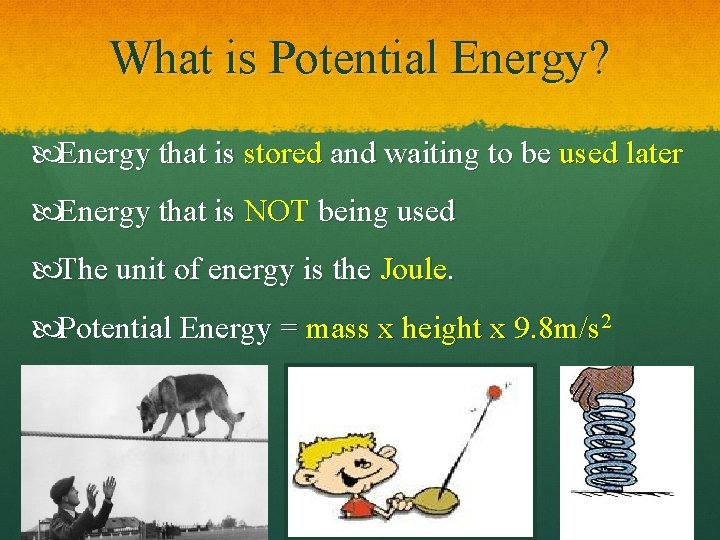 What is Potential Energy?

Energy that is stored and waiting to be used later

Energy that is NOT being used

The unit of energy is the Joule.

Potential Energy = mass x height x $9.8m/s^2$